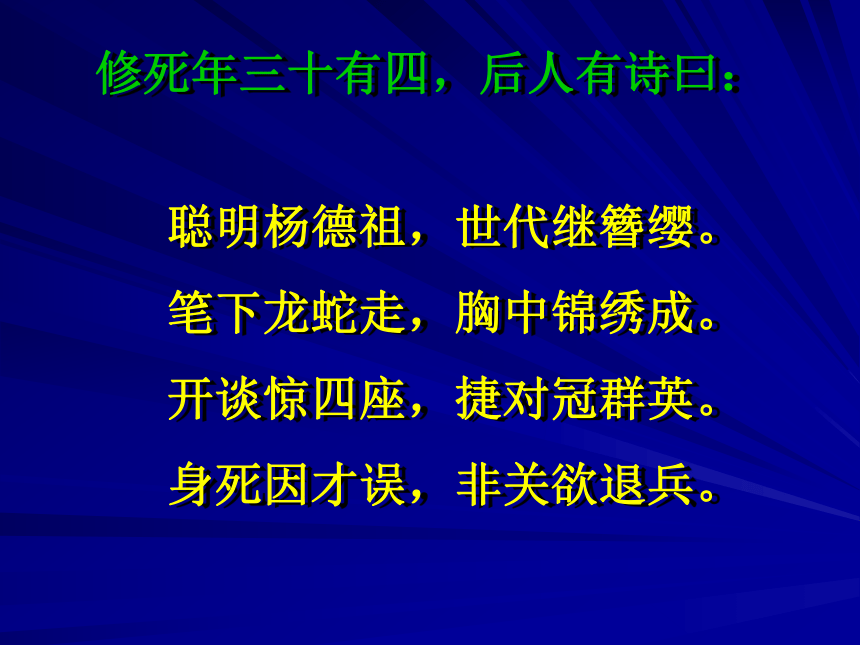 修死年三十有四，后人有诗曰：

聪明杨德祖，世代继簪缨。
笔下龙蛇走，胸中锦绣成。
开谈惊四座，捷对冠群英。
身死因才误，非关欲退兵。